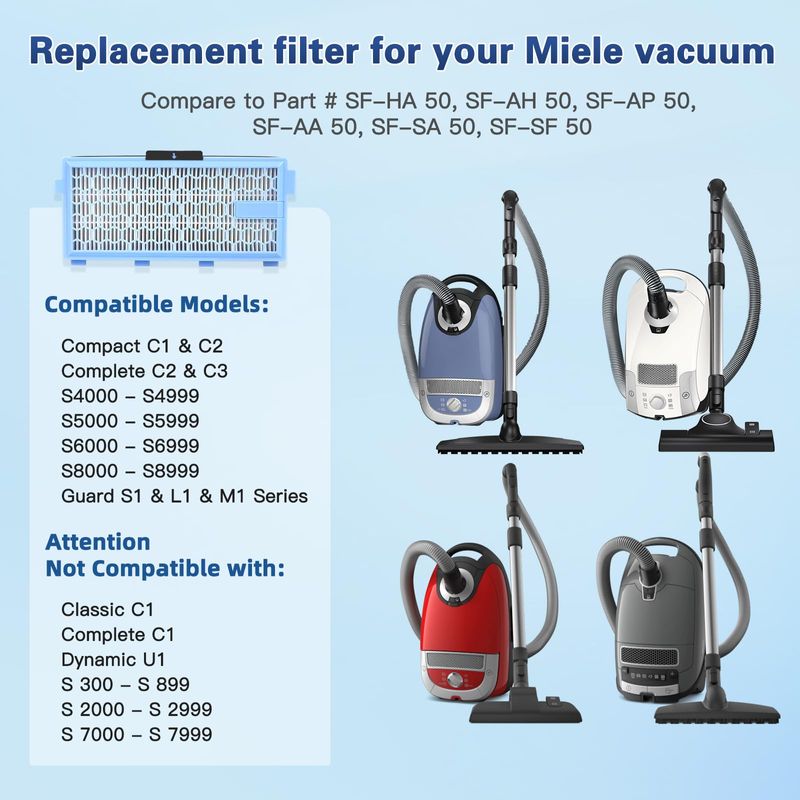 Replacement filter for your Miele vacuum

Compare to Part # SF–HA 50, SF–AH 50, SF–AP 50, SF–AA 50, SF–SA 50, SF–SF 50

Compatible Models:

Compact C1 & C2
Complete C2 & C3
S4000 – S4999
S5000 – S5999
S6000 – S6999
S8000 – S8999
Guard S1 & L1 & M1 Series

Attention
Not Compatible with:

Classic C1
Complete C1
Dynamic U1
S 300 – S 899
S 2000 – S 2999
S 7000 – S 7999